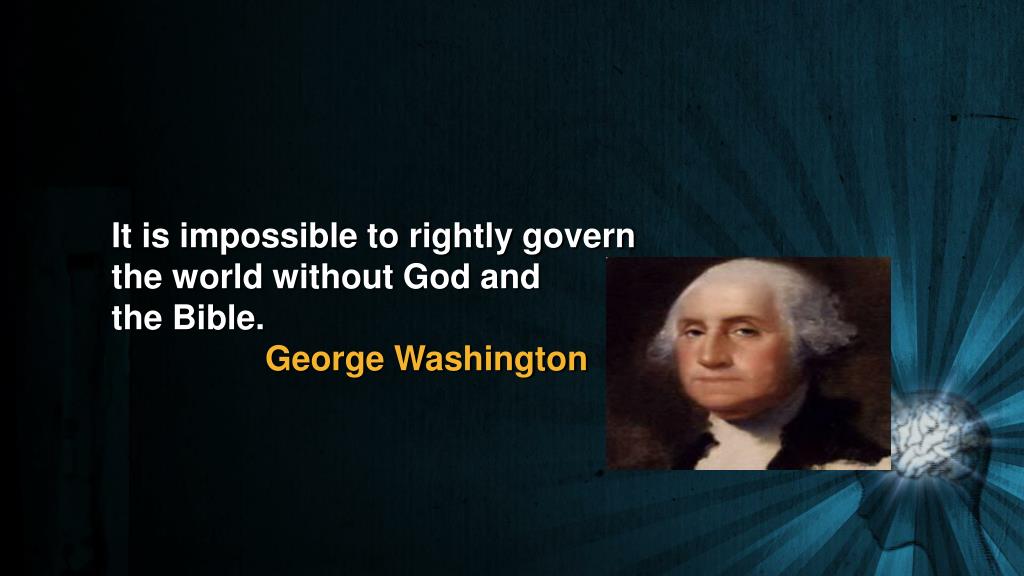 It is impossible to rightly govern the world without God and the Bible.

George Washington